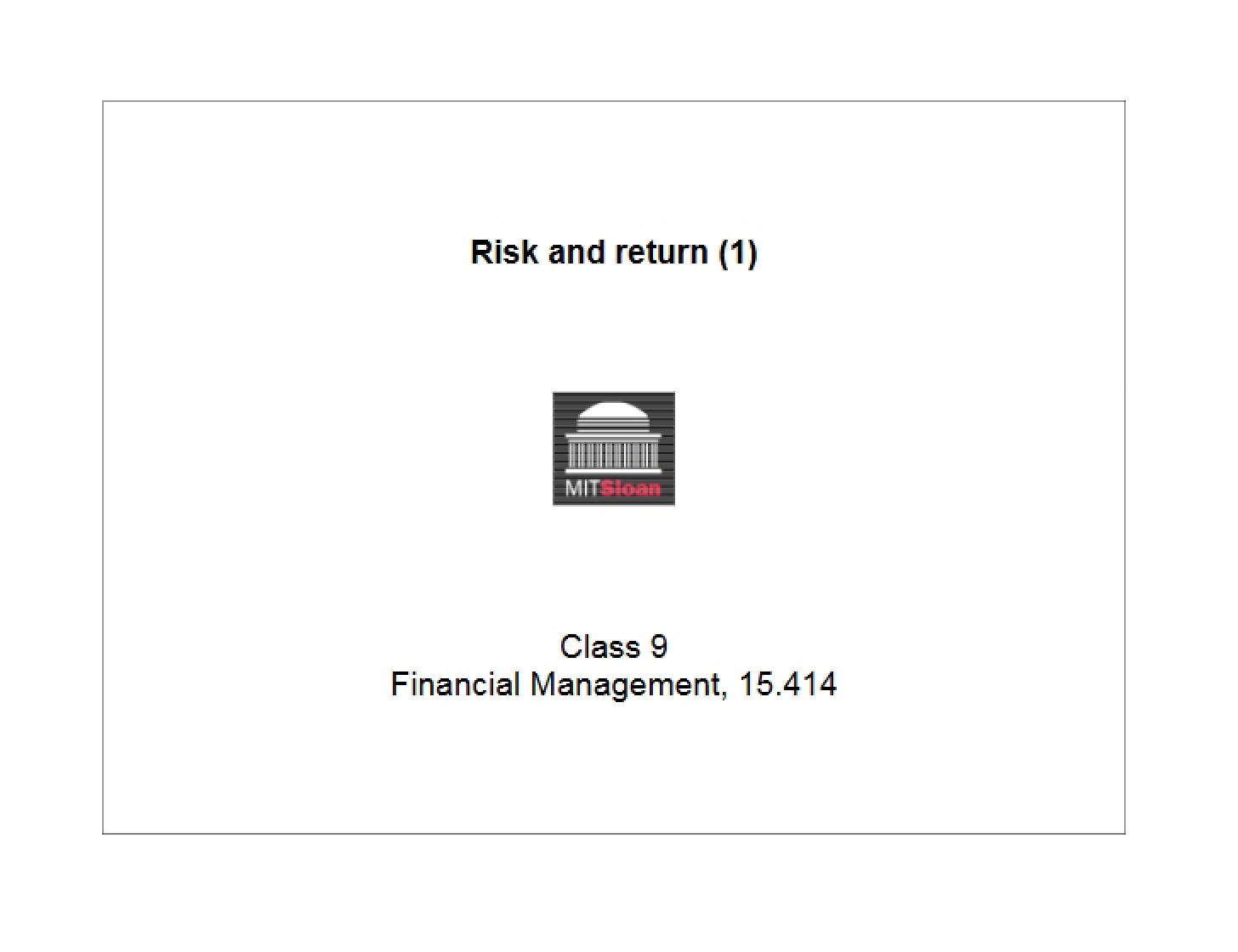 Risk and return (1)

MITSloan

Class 9
Financial Management, 15.414